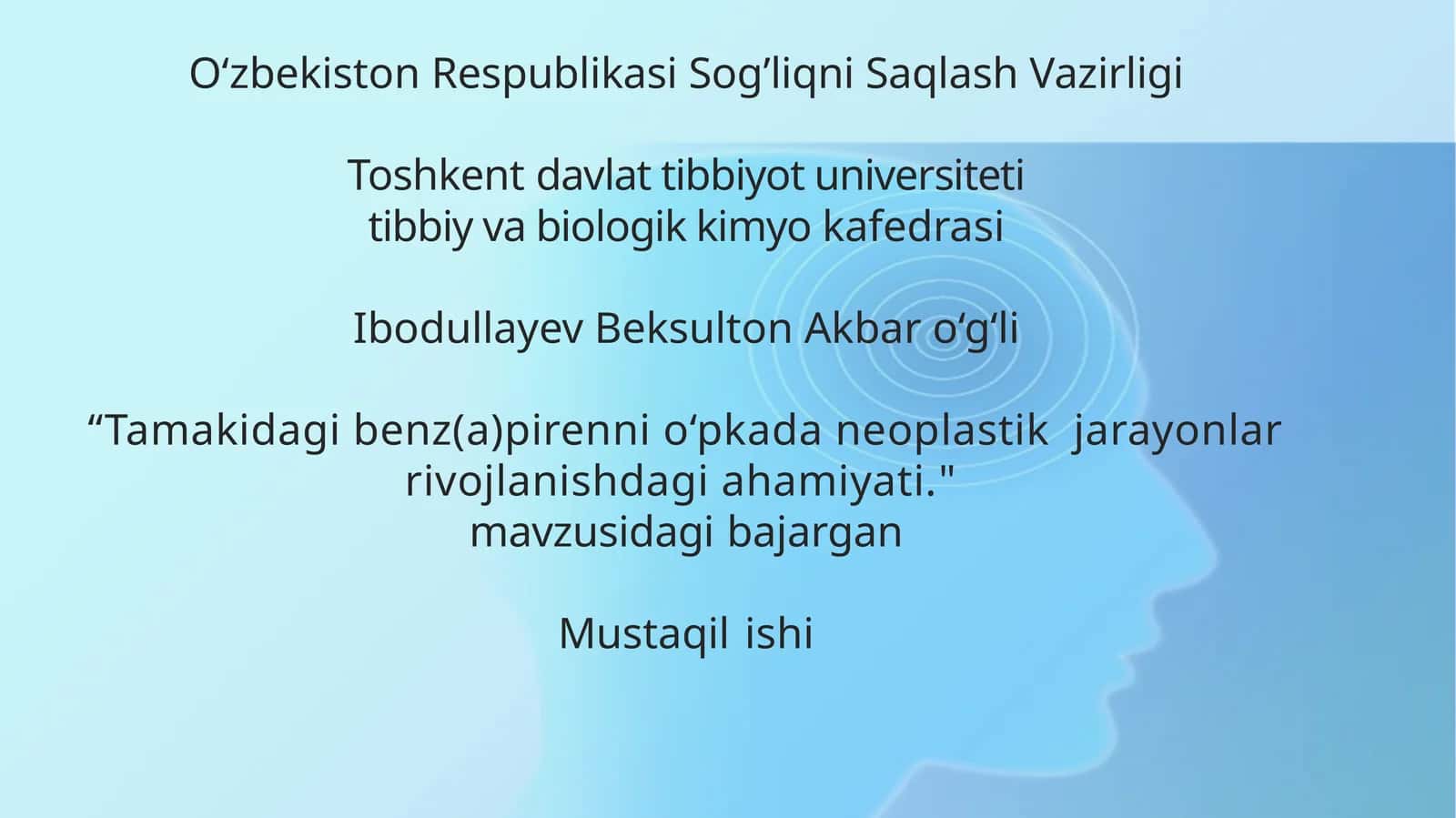 O‘zbekiston Respublikasi Sog’liqni Saqlash Vazirligi

Toshkent davlat tibbiyot universiteti
tibbiy va biologik kimyo kafedrasi

Ibodullayev Beksulton Akbar o‘g‘li

“Tamakidagi benz(a)pirenni o‘pkada neoplastik jarayonlar rivojlanishdagi ahamiyati."
mavzusidagi bajargan

Mustaqil ishi